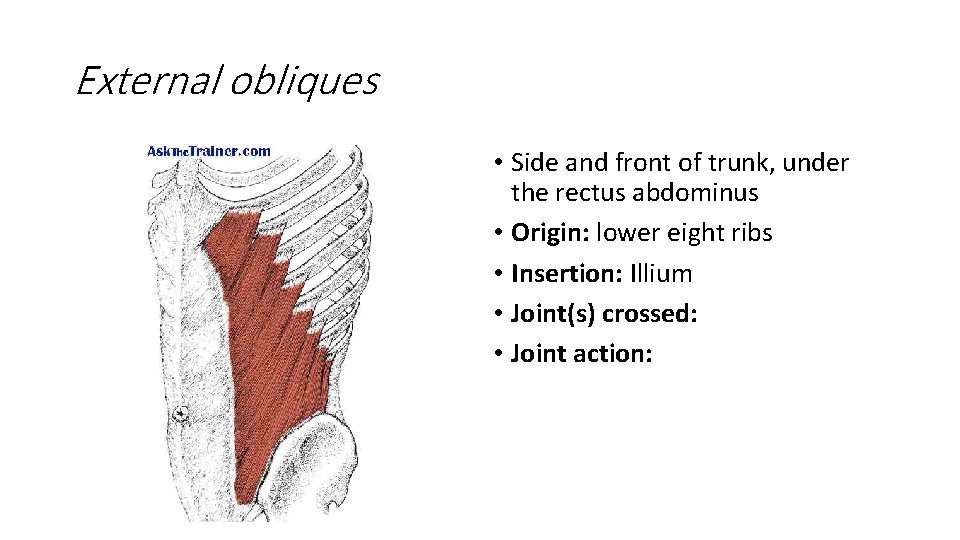 External obliques

AskTheTrainer.com

• Side and front of trunk, under the rectus abdominus
• **Origin:** lower eight ribs
• **Insertion:** Illium
• **Joint(s) crossed:**
• **Joint action:**